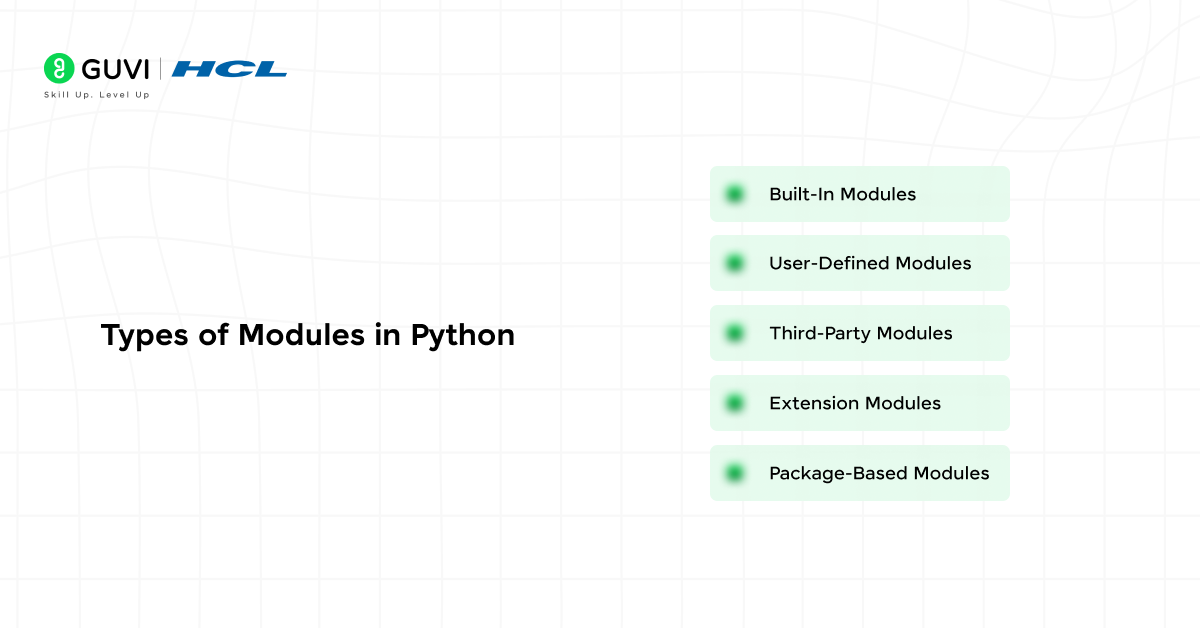 GUVI | HCL
Skill Up. Level Up

Types of Modules in Python

Built-In Modules

User-Defined Modules

Third-Party Modules

Extension Modules

Package-Based Modules